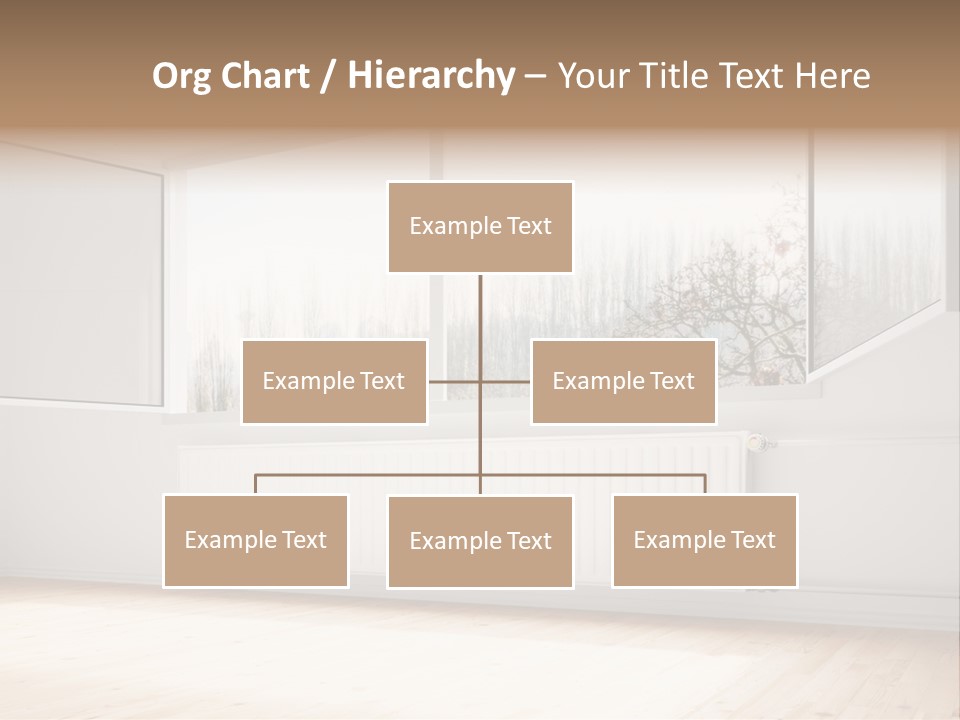 Org Chart / Hierarchy – Your Title Text Here

Example Text

Example Text

Example Text

Example Text

Example Text

Example Text